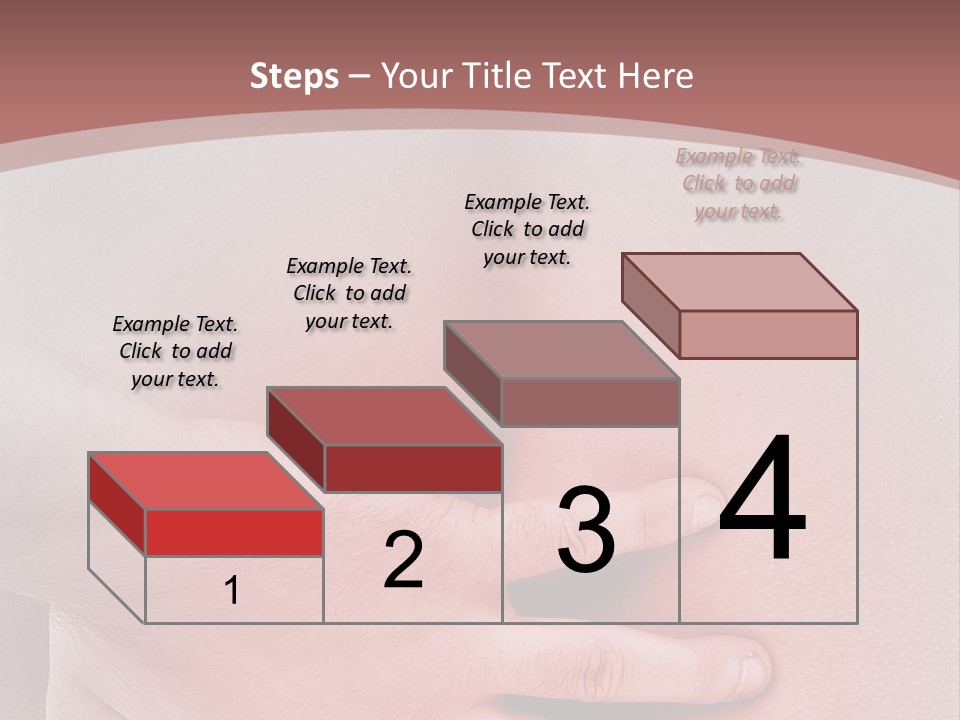 Steps – Your Title Text Here

Example Text.
Click to add
your text.

Example Text.
Click to add
your text.

Example Text.
Click to add
your text.

Example Text.
Click to add
your text.

1

2

3

4